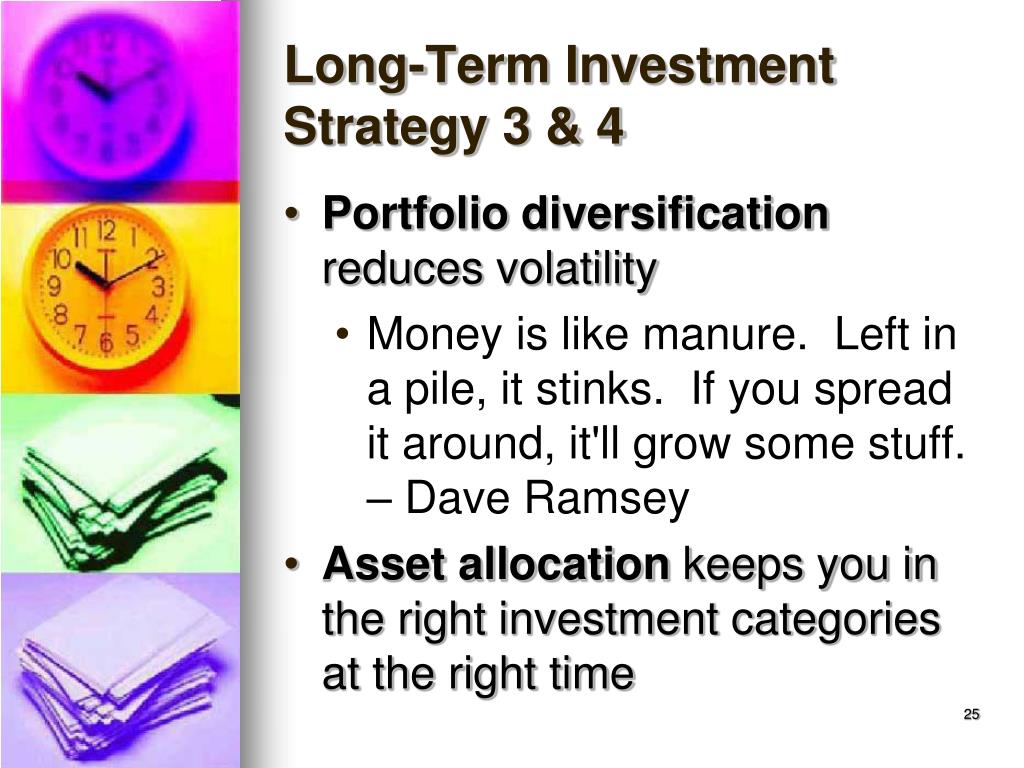 Long-Term Investment Strategy 3 & 4

• Portfolio diversification reduces volatility

• Money is like manure. Left in a pile, it stinks. If you spread it around, it'll grow some stuff. – Dave Ramsey

• Asset allocation keeps you in the right investment categories at the right time

25